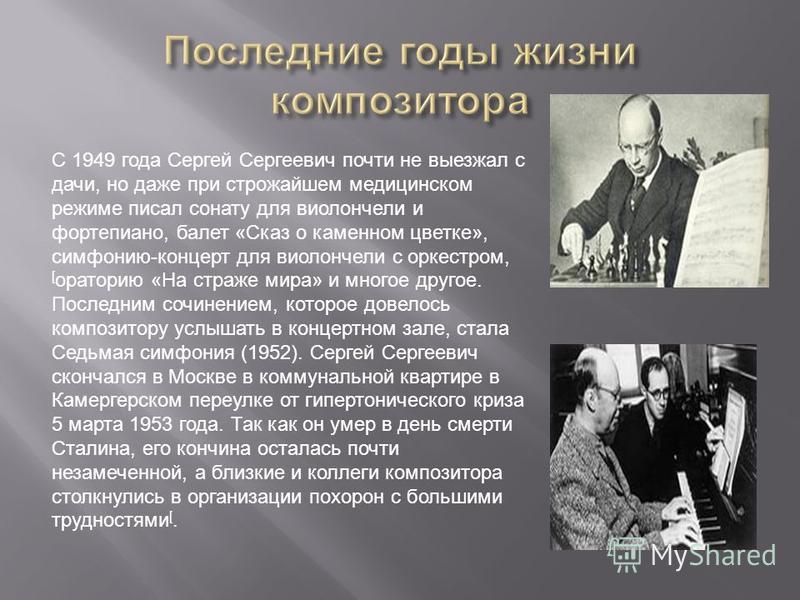 Последние годы жизни композитора

С 1949 года Сергей Сергеевич почти не выезжал с дачи, но даже при строжайшем медицинском режиме писал сонату для виолончели и фортепиано, балет «Сказ о каменном цветке», симфонию-концерт для виолончели с оркестром, [ораторию «На страже мира» и многое другое. Последним сочинением, которое довелось композитору услышать в концертном зале, стала Седьмая симфония (1952). Сергей Сергеевич скончался в Москве в коммунальной квартире в Камергерском переулке от гипертонического криза 5 марта 1953 года. Так как он умер в день смерти Сталина, его кончина осталась почти незамеченной, а близкие и коллеги композитора столкнулись в организации похорон с большими трудностями[.

MyShared